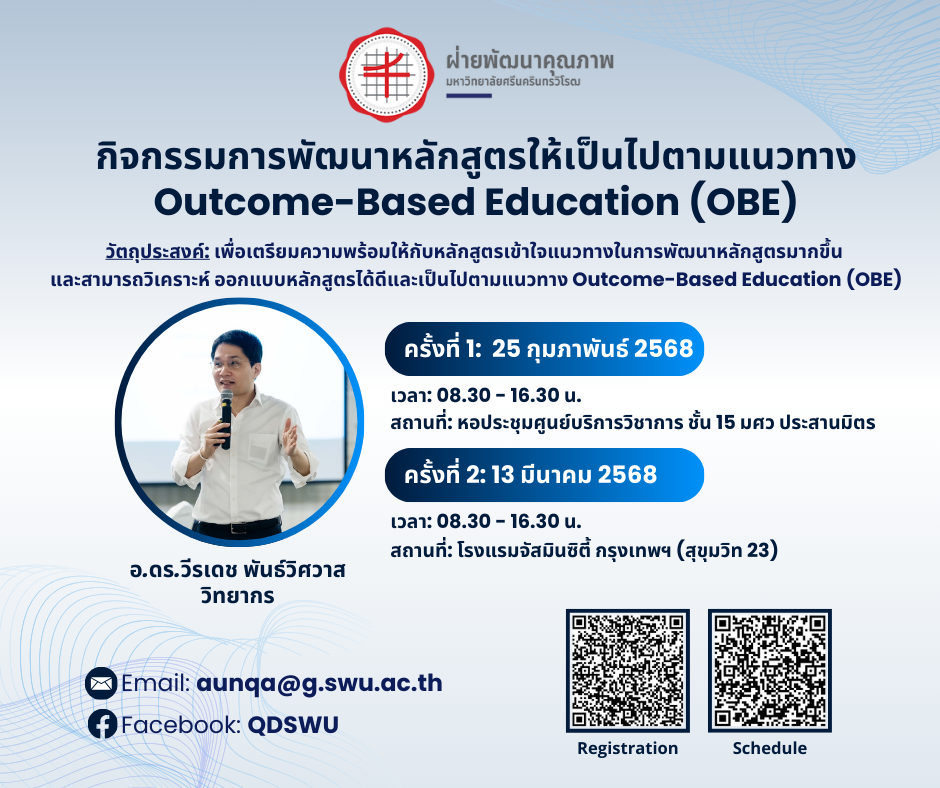 ฝ่ายพัฒนาคุณภาพ
มหาวิทยาลัยศรีนครินทรวิโรฒ

กิจกรรมการพัฒนาหลักสูตรให้เป็นไปตามแนวทาง Outcome-Based Education (OBE)

วัตถุประสงค์: เพื่อเตรียมความพร้อมให้กับหลักสูตรเข้าใจแนวทางในการพัฒนาหลักสูตรมากขึ้น และสามารถวิเคราะห์ ออกแบบหลักสูตรได้ดีและเป็นไปตามแนวทาง Outcome-Based Education (OBE)

ครั้งที่ 1: 25 กุมภาพันธ์ 2568

เวลา: 08.30 - 16.30 น.
สถานที่: หอประชุมศูนย์บริการวิชาการ ชั้น 15 มศว ประสานมิตร

ครั้งที่ 2: 13 มีนาคม 2568

เวลา: 08.30 - 16.30 น.
สถานที่: โรงแรมจัสมินซิตี้ กรุงเทพฯ (สุขุมวิท 23)

อ.ดร.วีรเดช พันธ์วิศวาส
วิทยากร

Email: aunqa@g.swu.ac.th
Facebook: QDSWU

Registration

Schedule